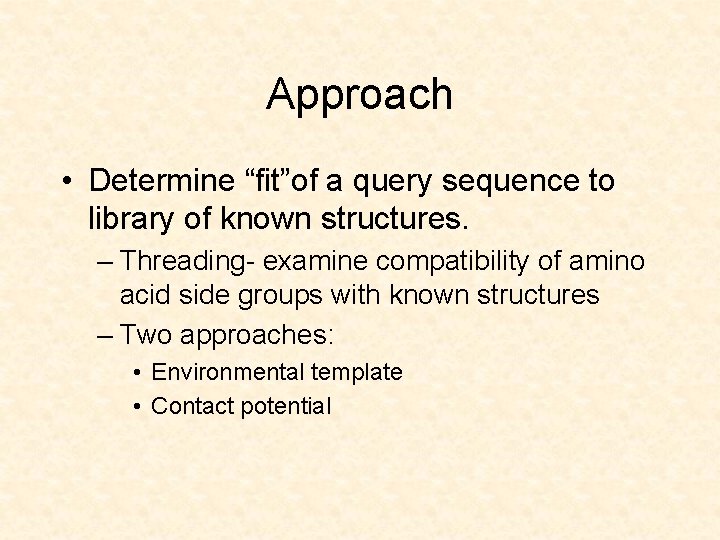 Approach

• Determine “fit”of a query sequence to library of known structures.

– Threading- examine compatibility of amino acid side groups with known structures

– Two approaches:

• Environmental template

• Contact potential